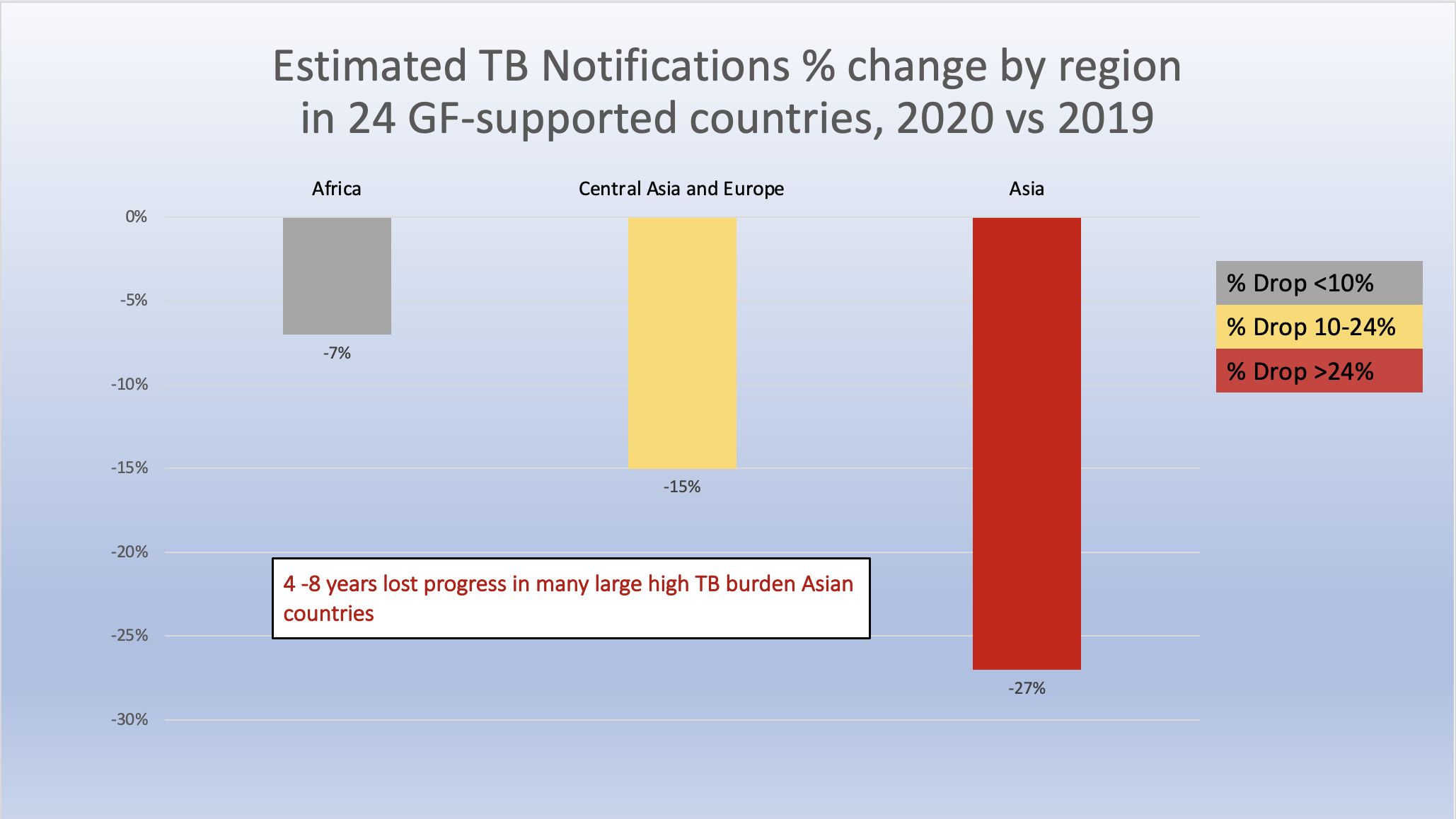 Estimated TB Notifications % change by region in 24 GF-supported countries, 2020 vs 2019

Africa

Central Asia and Europe

Asia

0%

-5%

-10%

-15%

-20%

-25%

-30%

-7%

-15%

-27%

% Drop <10%

% Drop 10-24%

% Drop >24%

4 -8 years lost progress in many large high TB burden Asian countries